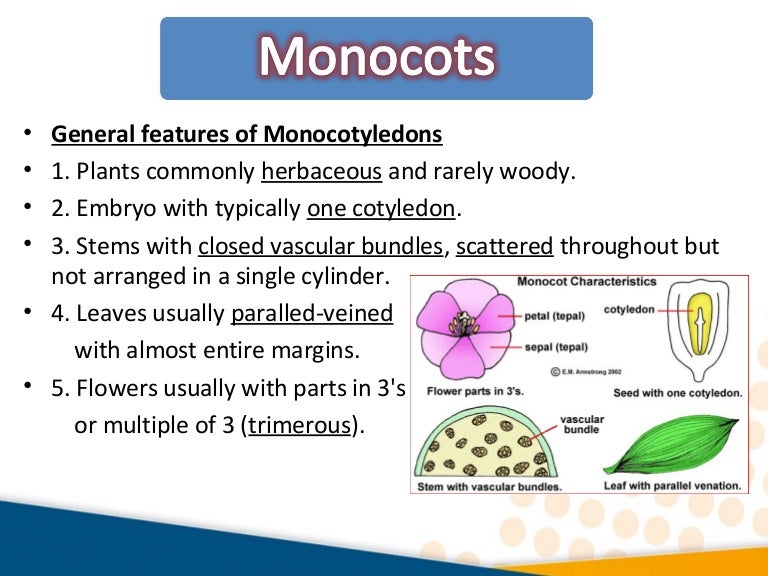 Monocots

• General features of Monocotyledons
• 1. Plants commonly herbaceous and rarely woody.
• 2. Embryo with typically one cotyledon.
• 3. Stems with closed vascular bundles, scattered throughout but not arranged in a single cylinder.
• 4. Leaves usually paralled-veined with almost entire margins.
• 5. Flowers usually with parts in 3's or multiple of 3 (trimerous).

Monocot Characteristics
petal (tepal)
sepal (tepal)
cotyledon
© E.M. Armstrong 2002
Flower parts in 3's.
Seed with one cotyledon.
vascular bundle
Stem with vascular bundles.
Leaf with parallel venation.